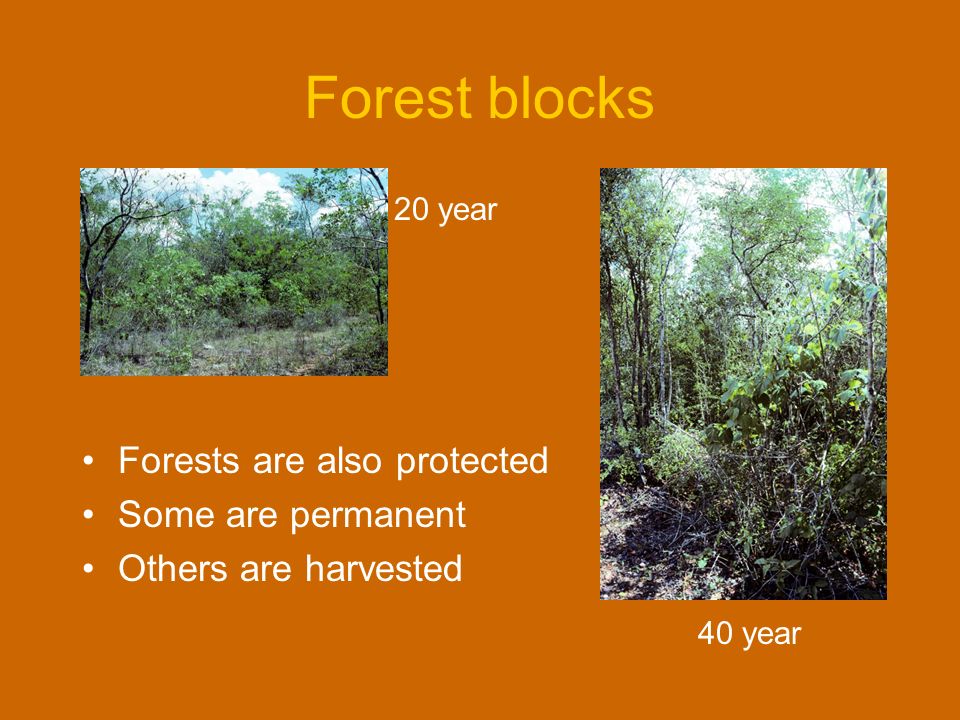 Forest blocks

20 year

• Forests are also protected
• Some are permanent
• Others are harvested

40 year